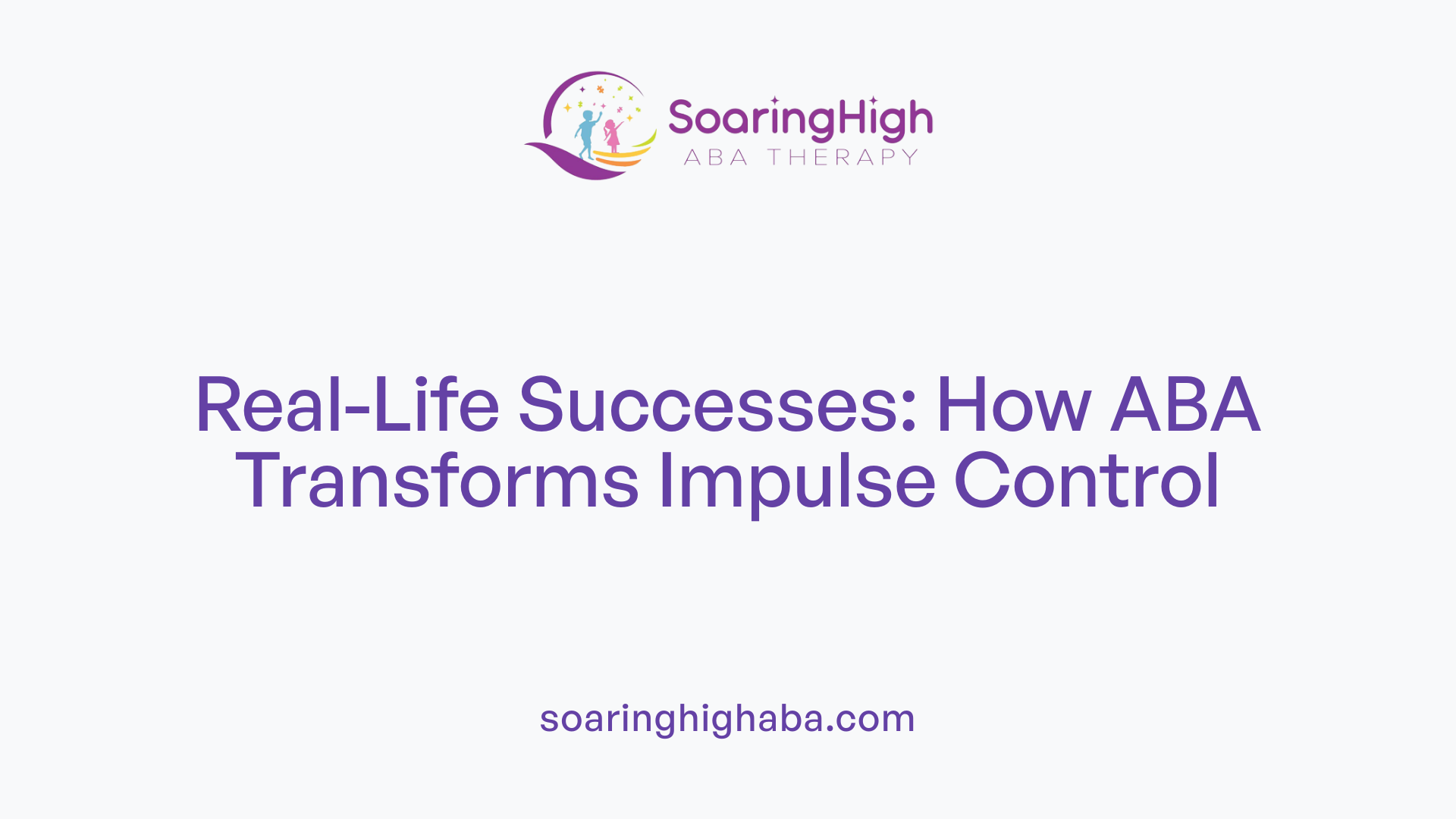 SoaringHigh
ABA THERAPY

Real-Life Successes: How ABA Transforms Impulse Control

soaringhighaba.com